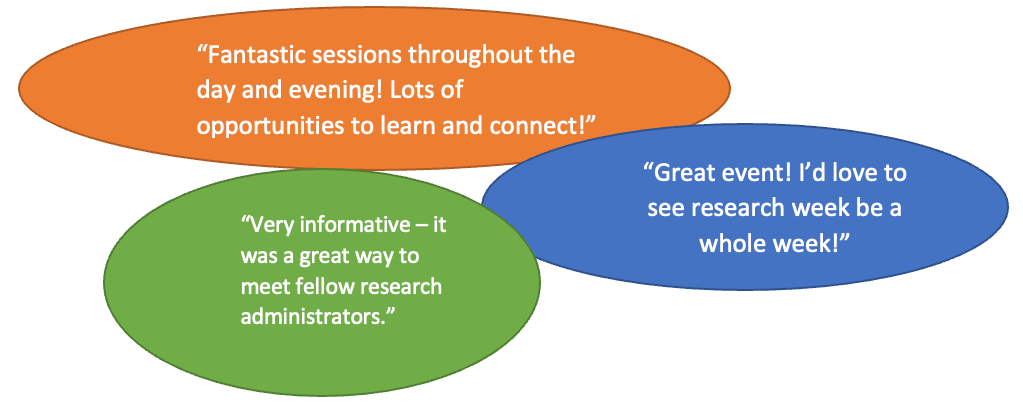 “Fantastic sessions throughout the day and evening! Lots of opportunities to learn and connect!”

“Great event! I’d love to see research week be a whole week!”

“Very informative – it was a great way to meet fellow research administrators.”